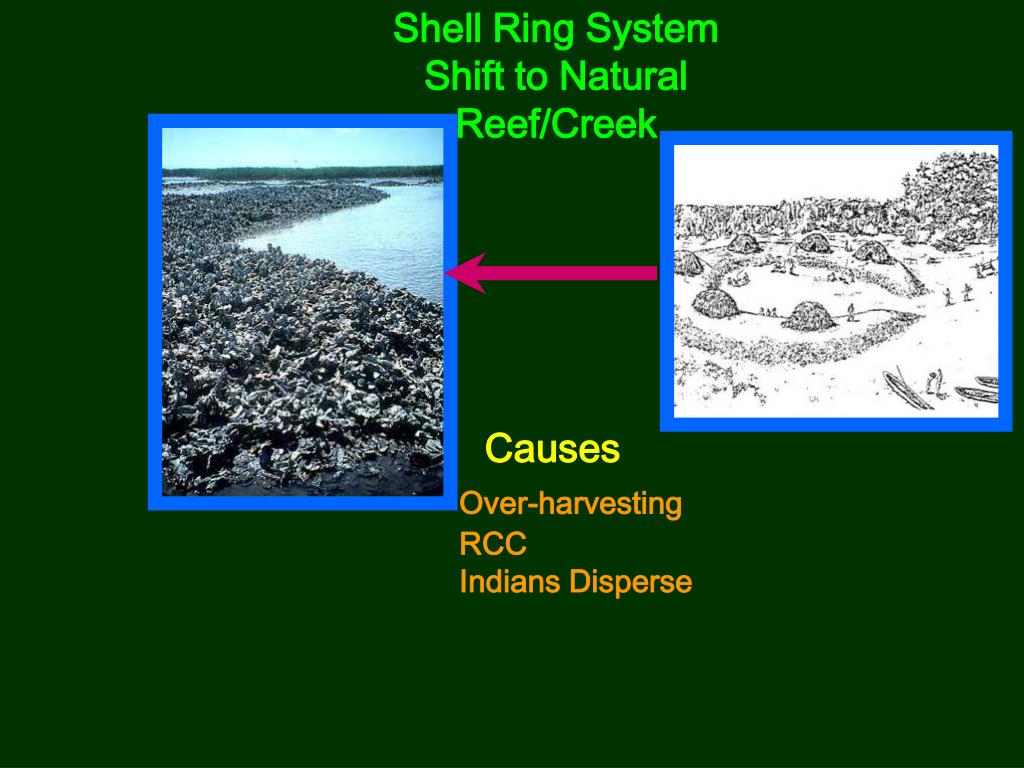 Shell Ring System
Shift to Natural
Reef/Creek

Causes

Over-harvesting
RCC
Indians Disperse